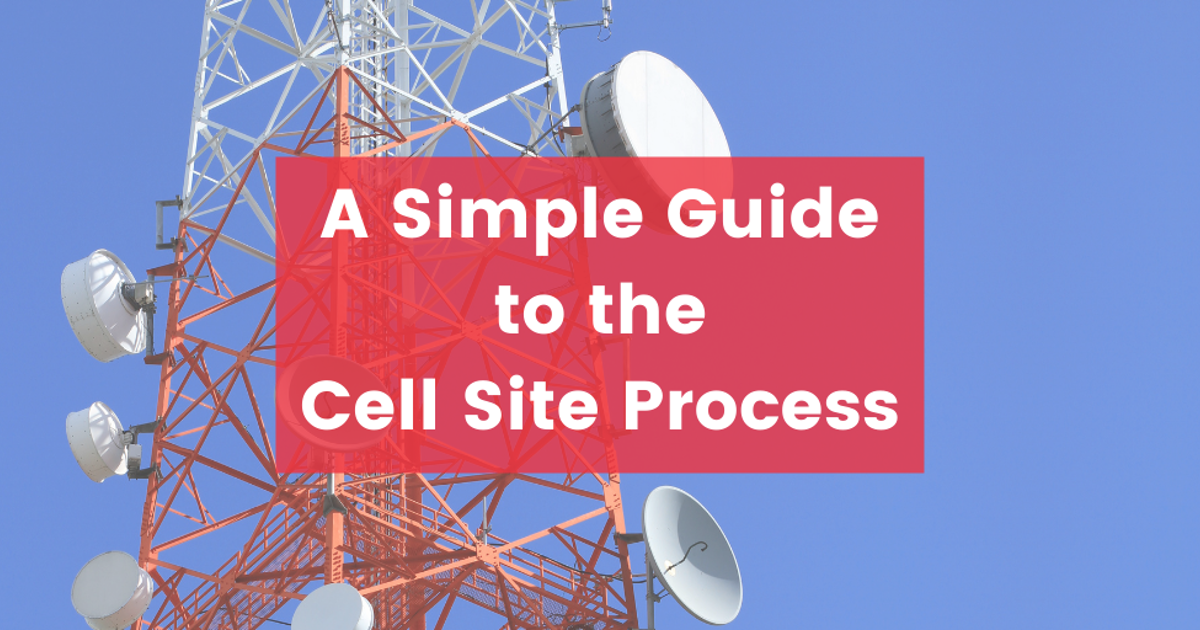 A Simple Guide to the Cell Site Process